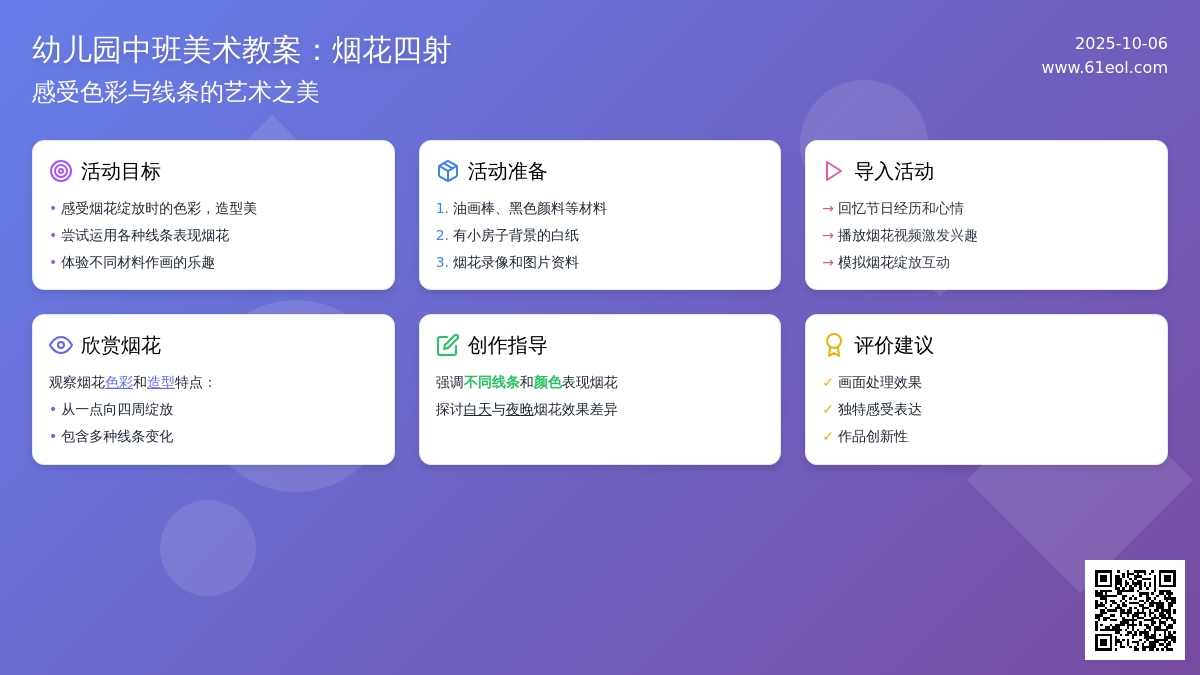 幼儿园中班美术教案：烟花四射
感受色彩与线条的艺术之美

2025-10-06
www.61eol.com

活动目标
• 感受烟花绽放时的色彩，造型美
• 尝试运用各种线条表现烟花
• 体验不同材料作画的乐趣

活动准备
1. 油画棒、黑色颜料等材料
2. 有小房子背景的白纸
3. 烟花录像和图片资料

导入活动
→ 回忆节日经历和心情
→ 播放烟花视频激发兴趣
→ 模拟烟花绽放互动

欣赏烟花
观察烟花色彩和造型特点：
• 从一点向四周绽放
• 包含多种线条变化

创作指导
强调不同线条和颜色表现烟花
探讨白天与夜晚烟花效果差异

评价建议
✓ 画面处理效果
✓ 独特感受表达
✓ 作品创新性